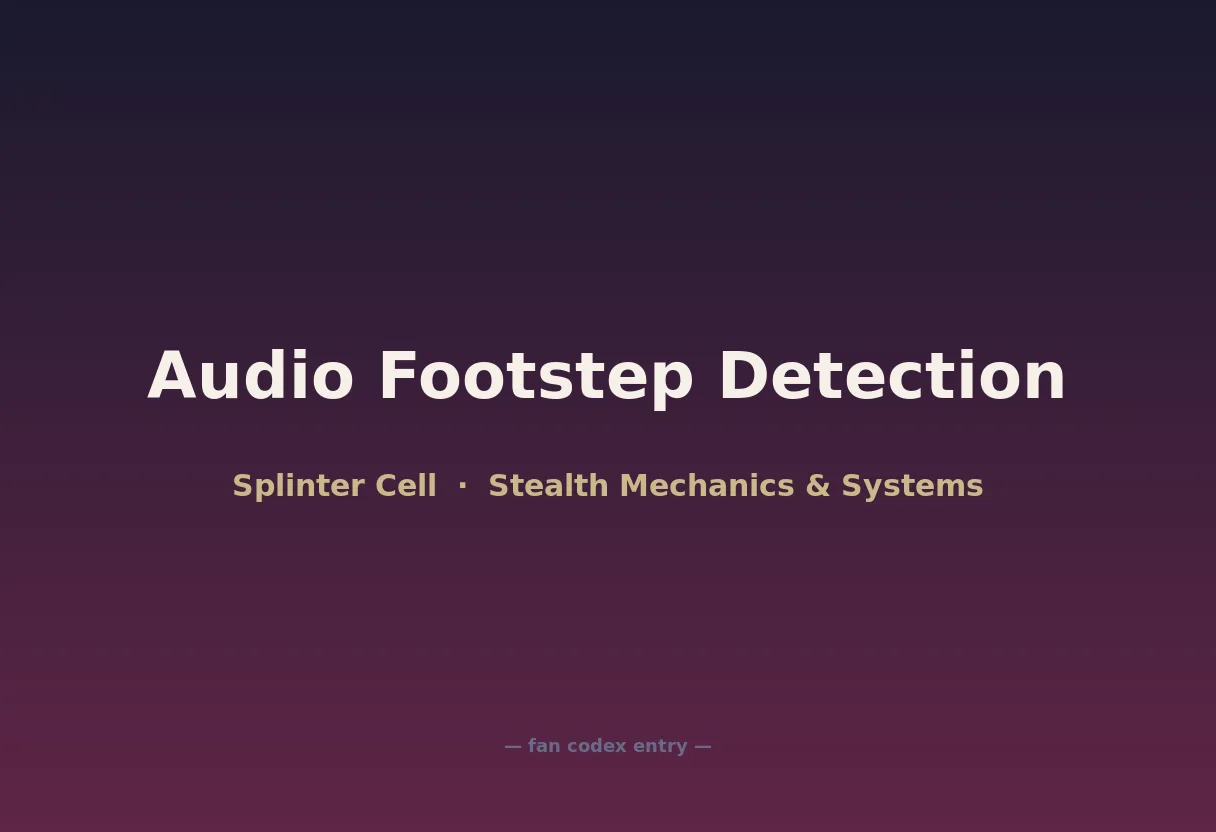 Audio Footstep Detection

Splinter Cell · Stealth Mechanics & Systems

— fan codex entry —